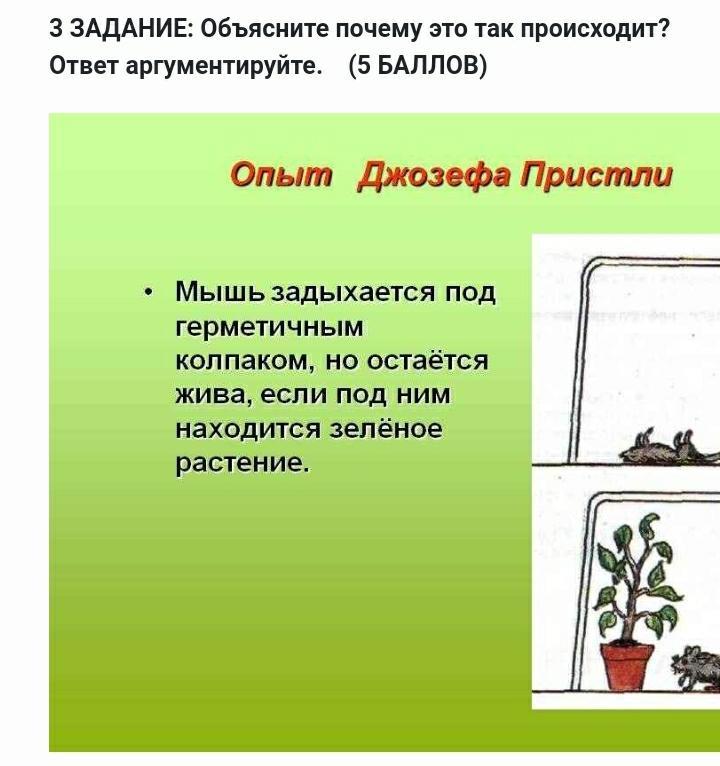 3 ЗАДАНИЕ: Объясните почему это так происходит? Ответ аргументируйте. (5 БАЛЛОВ)

Опыт Джозефа Пристли

• Мышь задыхается под герметичным колпаком, но остаётся жива, если под ним находится зелёное растение.